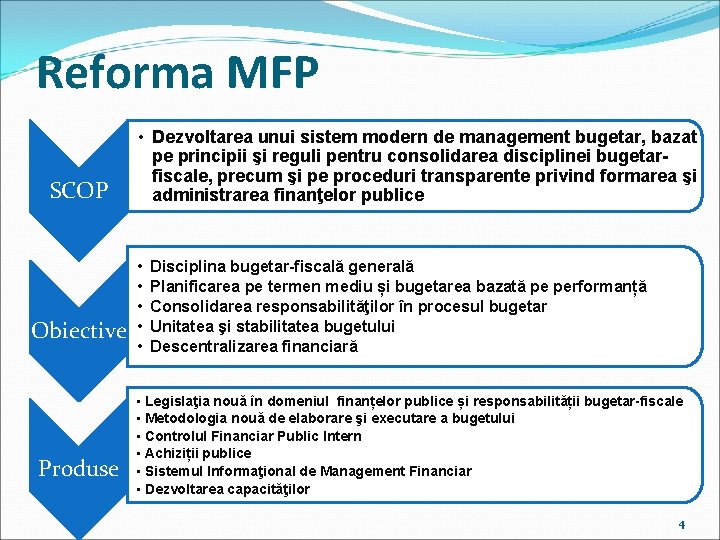 Reforma MFP

SCOP

• Dezvoltarea unui sistem modern de management bugetar, bazat pe principii şi reguli pentru consolidarea disciplinei bugetar-fiscale, precum şi pe proceduri transparente privind formarea şi administrarea finanţelor publice

Obiective

• Disciplina bugetar-fiscală generală
• Planificarea pe termen mediu și bugetarea bazată pe performanță
• Consolidarea responsabilităţilor în procesul bugetar
• Unitatea şi stabilitatea bugetului
• Descentralizarea financiară

Produse

▪ Legislaţia nouă în domeniul finanțelor publice și responsabilității bugetar-fiscale
▪ Metodologia nouă de elaborare şi executare a bugetului
▪ Controlul Financiar Public Intern
▪ Achiziții publice
▪ Sistemul Informaţional de Management Financiar
▪ Dezvoltarea capacităţilor

4